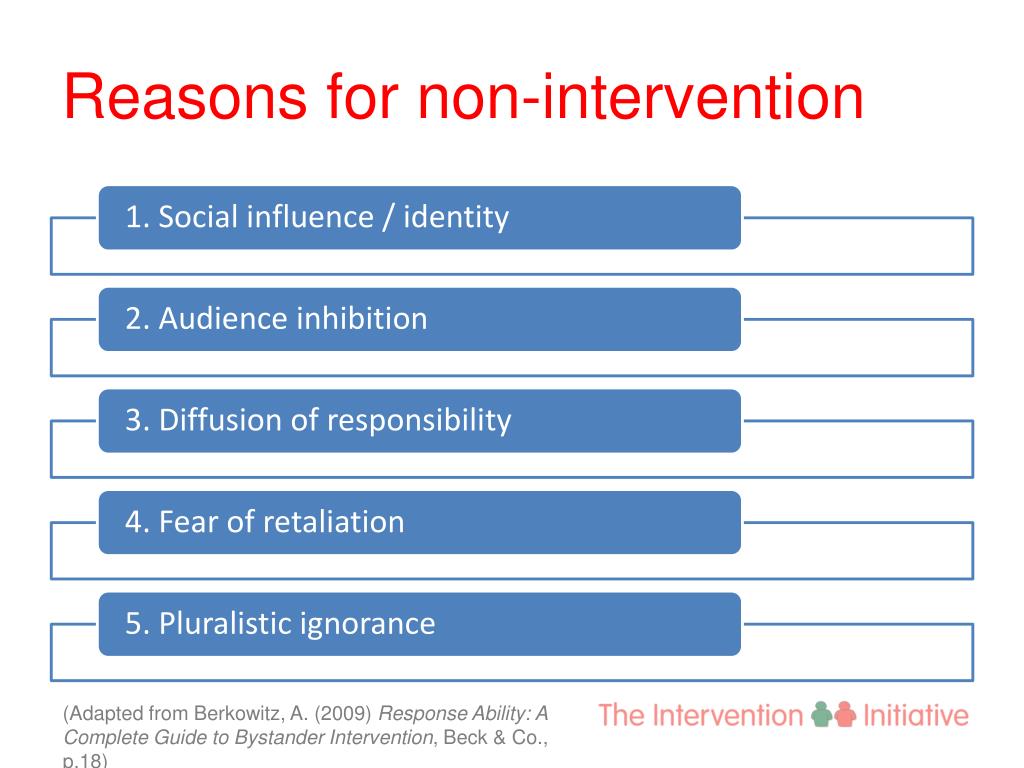 Reasons for non-intervention

1. Social influence / identity

2. Audience inhibition

3. Diffusion of responsibility

4. Fear of retaliation

5. Pluralistic ignorance

(Adapted from Berkowitz, A. (2009) Response Ability: A Complete Guide to Bystander Intervention, Beck & Co., p.18)

The Intervention Initiative